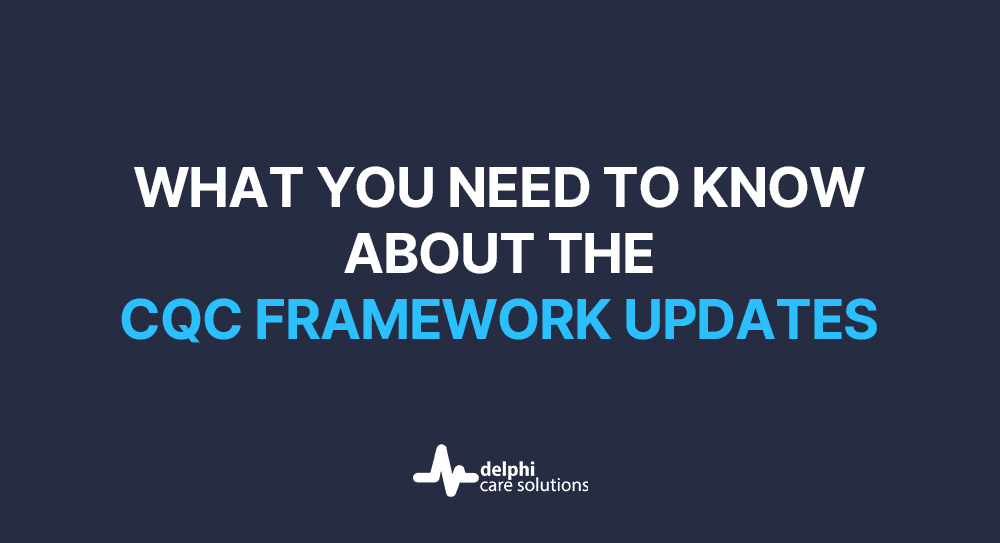 WHAT YOU NEED TO KNOW ABOUT THE CQC FRAMEWORK UPDATES

delphi
care solutions